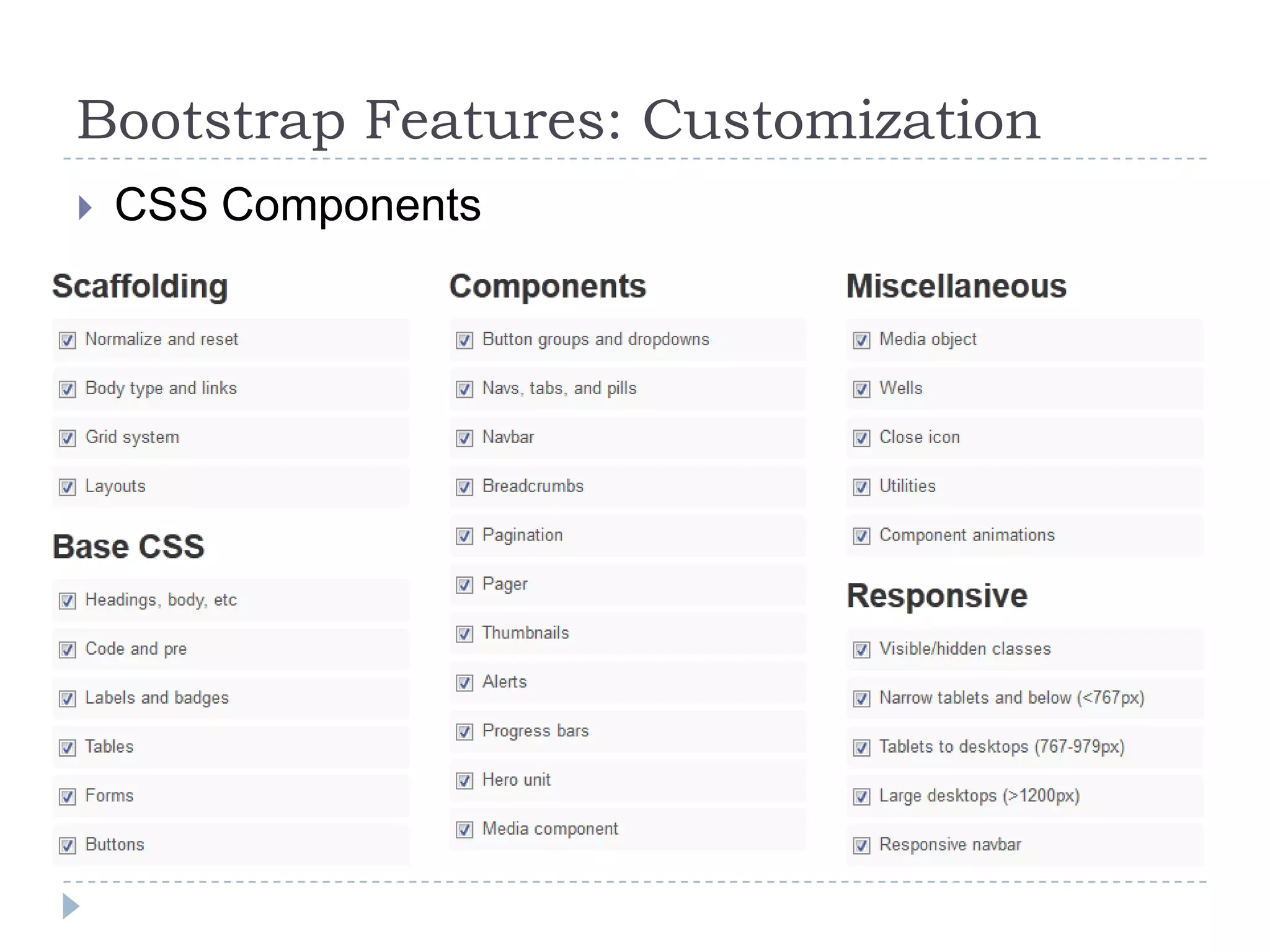 Bootstrap Features: Customization

CSS Components

Scaffolding

Normalize and reset

Body type and links

Grid system

Layouts

Base CSS

Headings, body, etc

Code and pre

Labels and badges

Tables

Forms

Buttons

Components

Button groups and dropdowns

Navs, tabs, and pills

Navbar

Breadcrumbs

Pagination

Pager

Thumbnails

Alerts

Progress bars

Hero unit

Media component

Miscellaneous

Media object

Wells

Close icon

Utilities

Component animations

Responsive

Visible/hidden classes

Narrow tablets and below (<767px)

Tablets to desktops (767-979px)

Large desktops (>1200px)

Responsive navbar